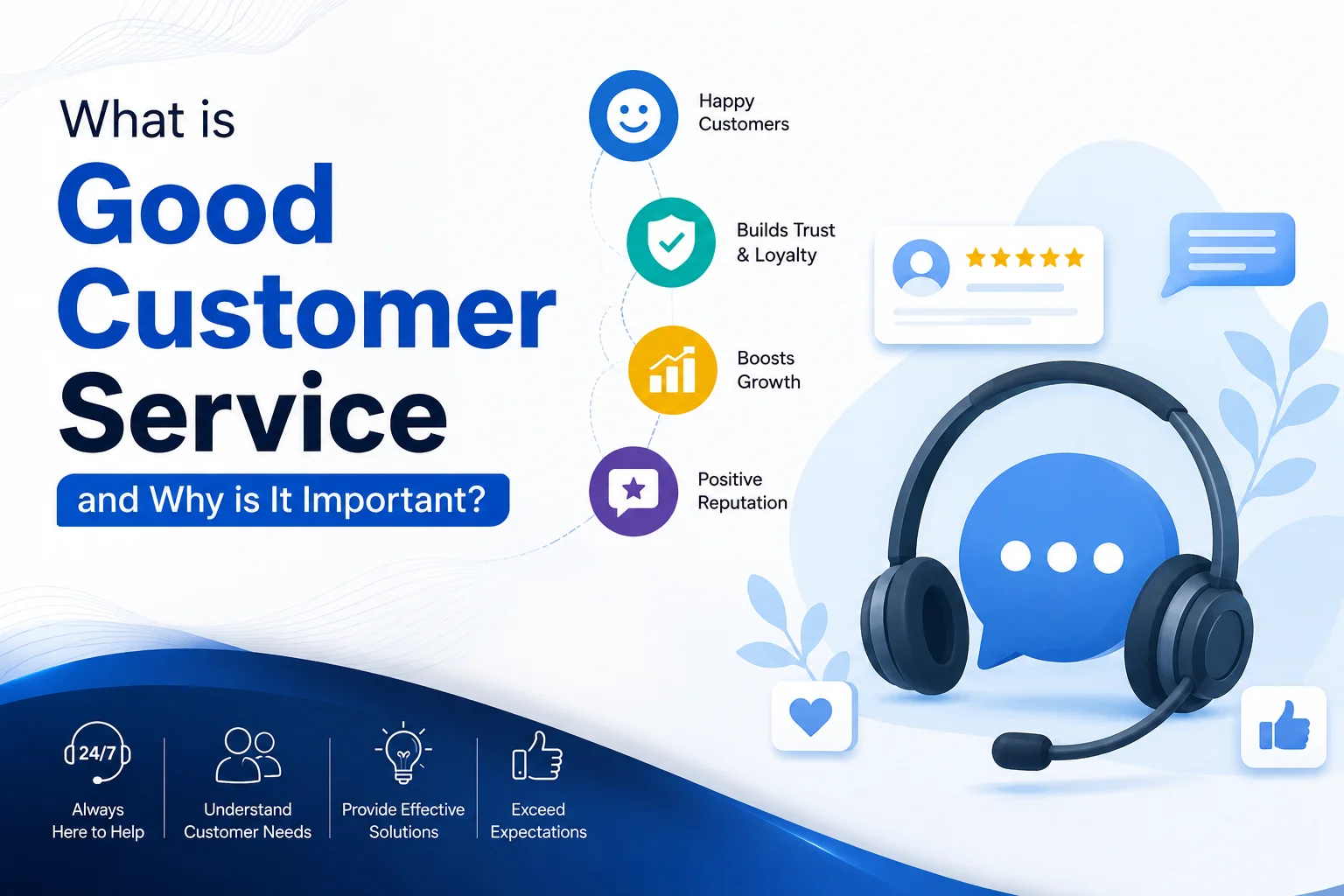 What is
Good
Customer
Service
and Why is It Important?

Happy Customers

Builds Trust & Loyalty

Boosts Growth

Positive Reputation

24/7
Always Here to Help

Understand Customer Needs

Provide Effective Solutions

Exceed Expectations